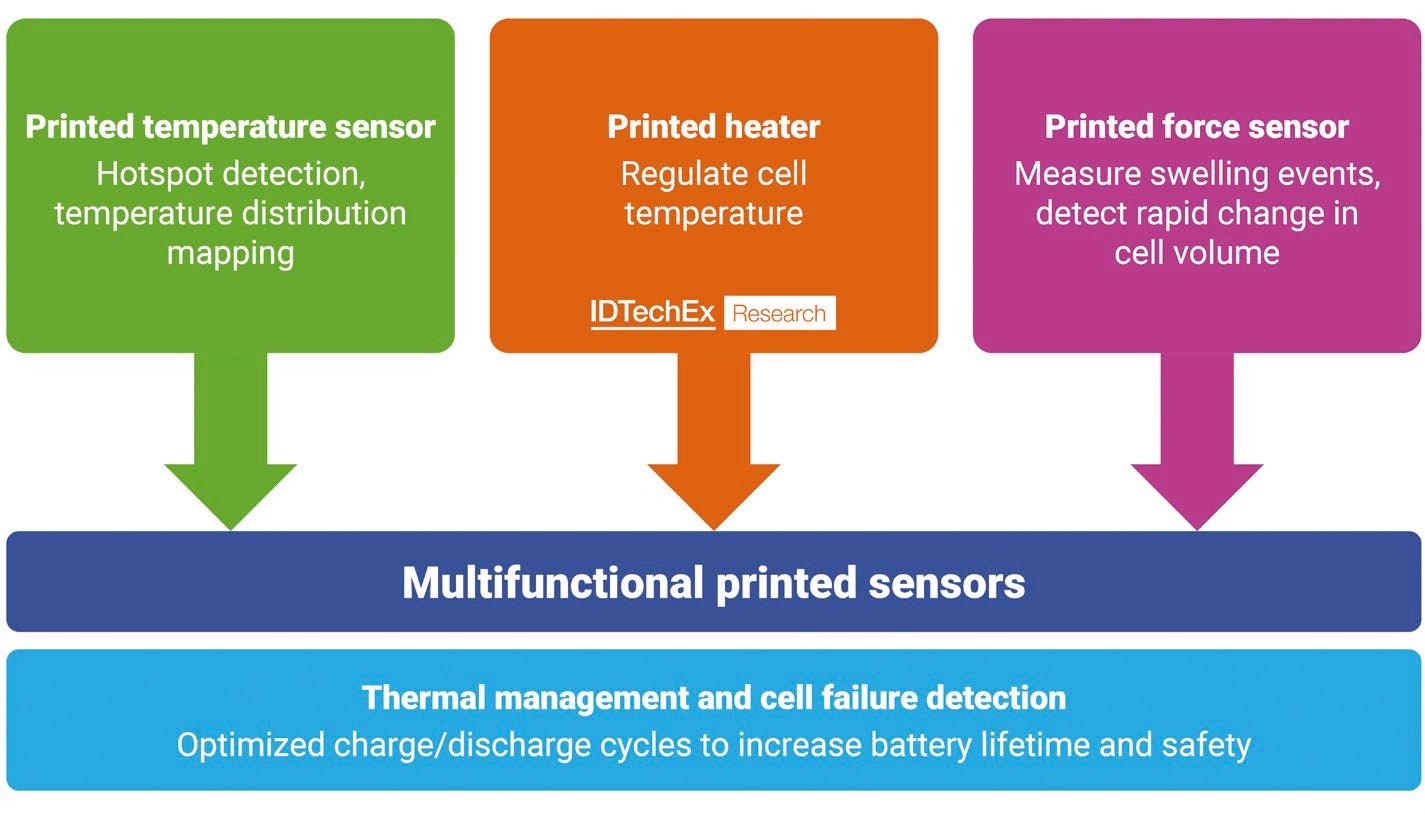 Printed temperature sensor
Hotspot detection, temperature distribution mapping

Printed heater
Regulate cell temperature

IDTechEx Research

Printed force sensor
Measure swelling events, detect rapid change in cell volume

Multifunctional printed sensors

Thermal management and cell failure detection
Optimized charge/discharge cycles to increase battery lifetime and safety